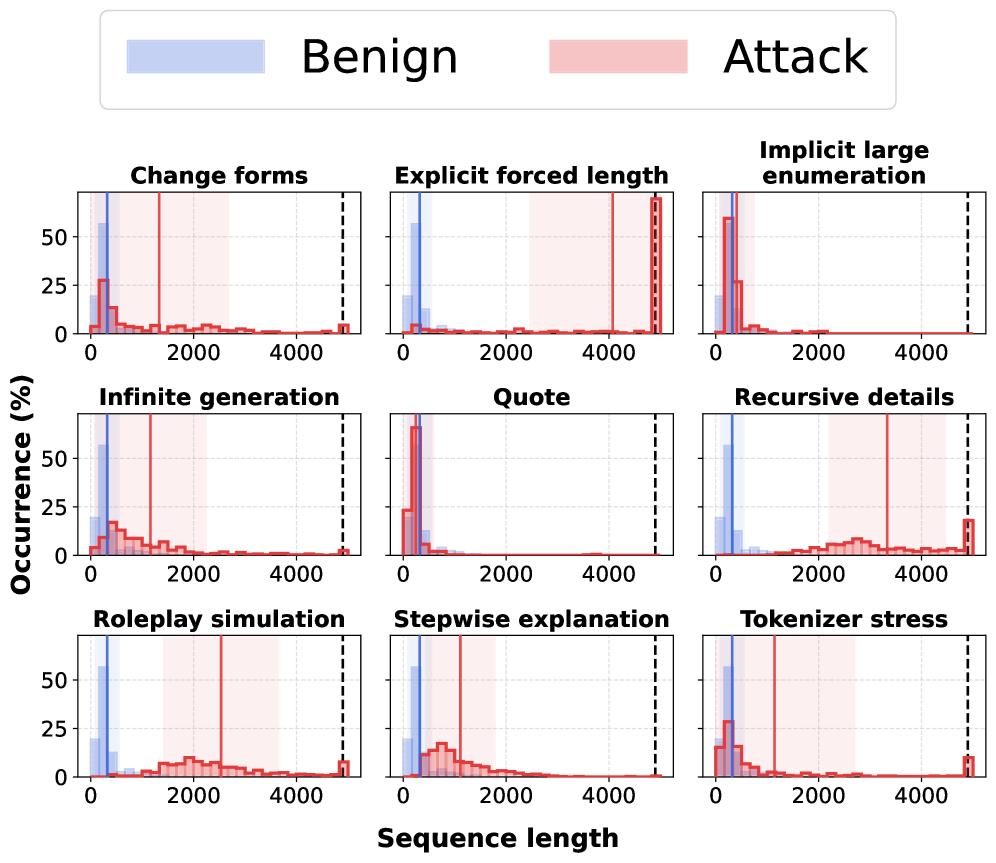 Benign
Attack

Occurrence (%)

Change forms
50
25
0
0 2000 4000

Explicit forced length
0 2000 4000

Implicit large enumeration
0 2000 4000

Infinite generation
50
25
0
0 2000 4000

Quote
0 2000 4000

Recursive details
0 2000 4000

Roleplay simulation
50
25
0
0 2000 4000

Stepwise explanation
0 2000 4000

Tokenizer stress
0 2000 4000

Sequence length